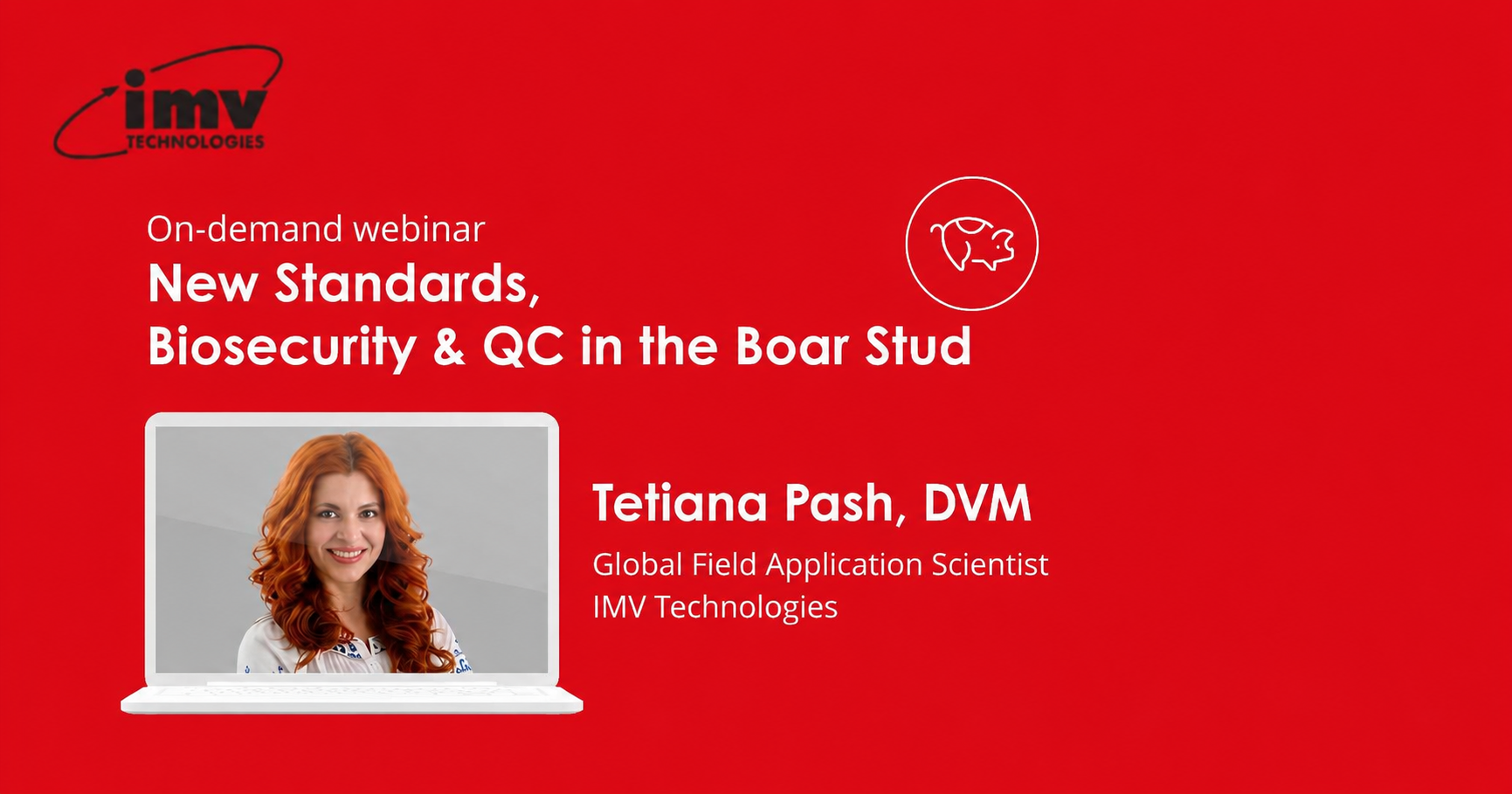 imv
TECHNOLOGIES

On-demand webinar
New Standards,
Biosecurity & QC in the Boar Stud

Tetiana Pash, DVM
Global Field Application Scientist
IMV Technologies